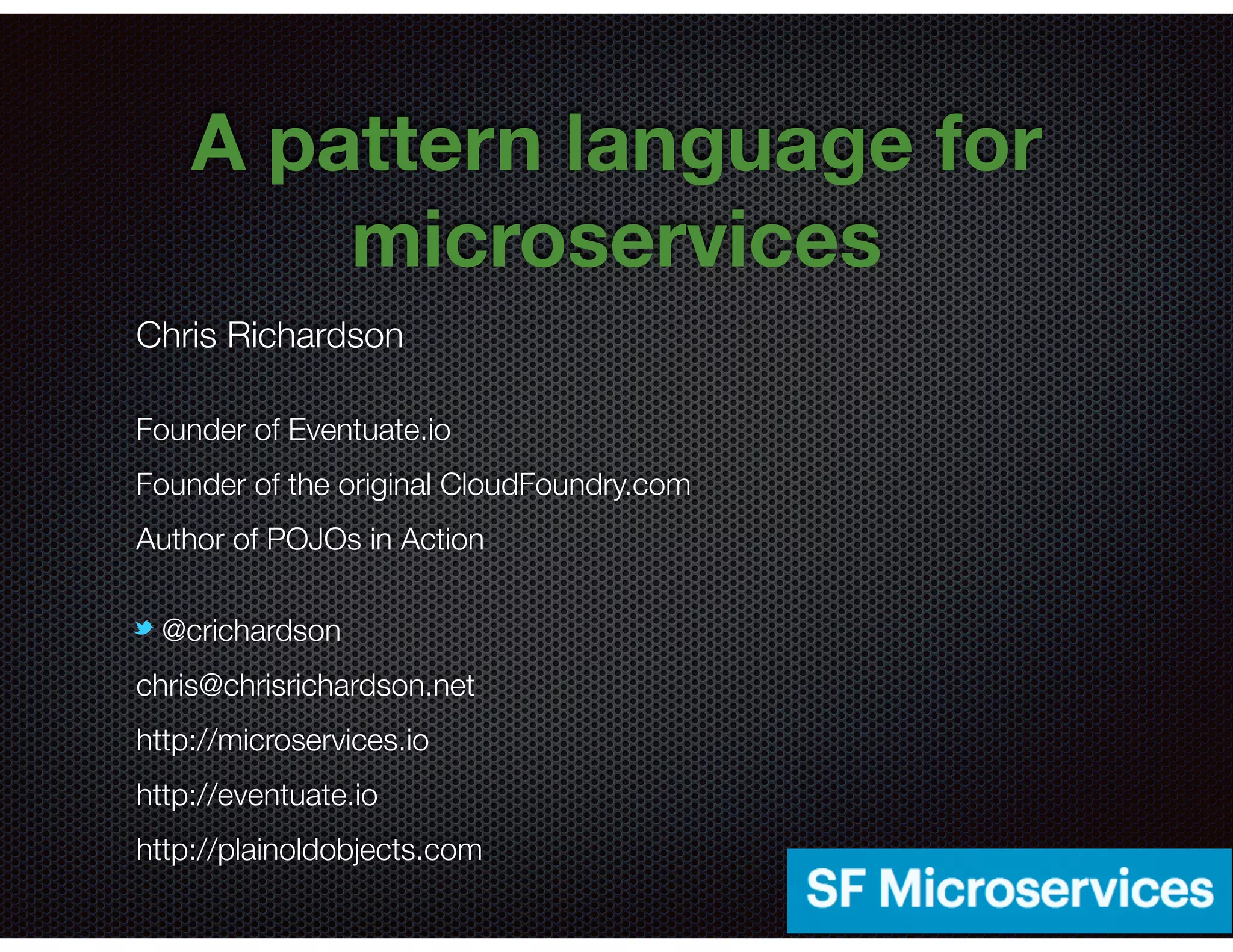 A pattern language for microservices

Chris Richardson

Founder of Eventuate.io

Founder of the original CloudFoundry.com

Author of POJOs in Action

@crichardson

chris@chrisrichardson.net

http://microservices.io

http://eventuate.io

http://plainoldobjects.com

SF Microservices